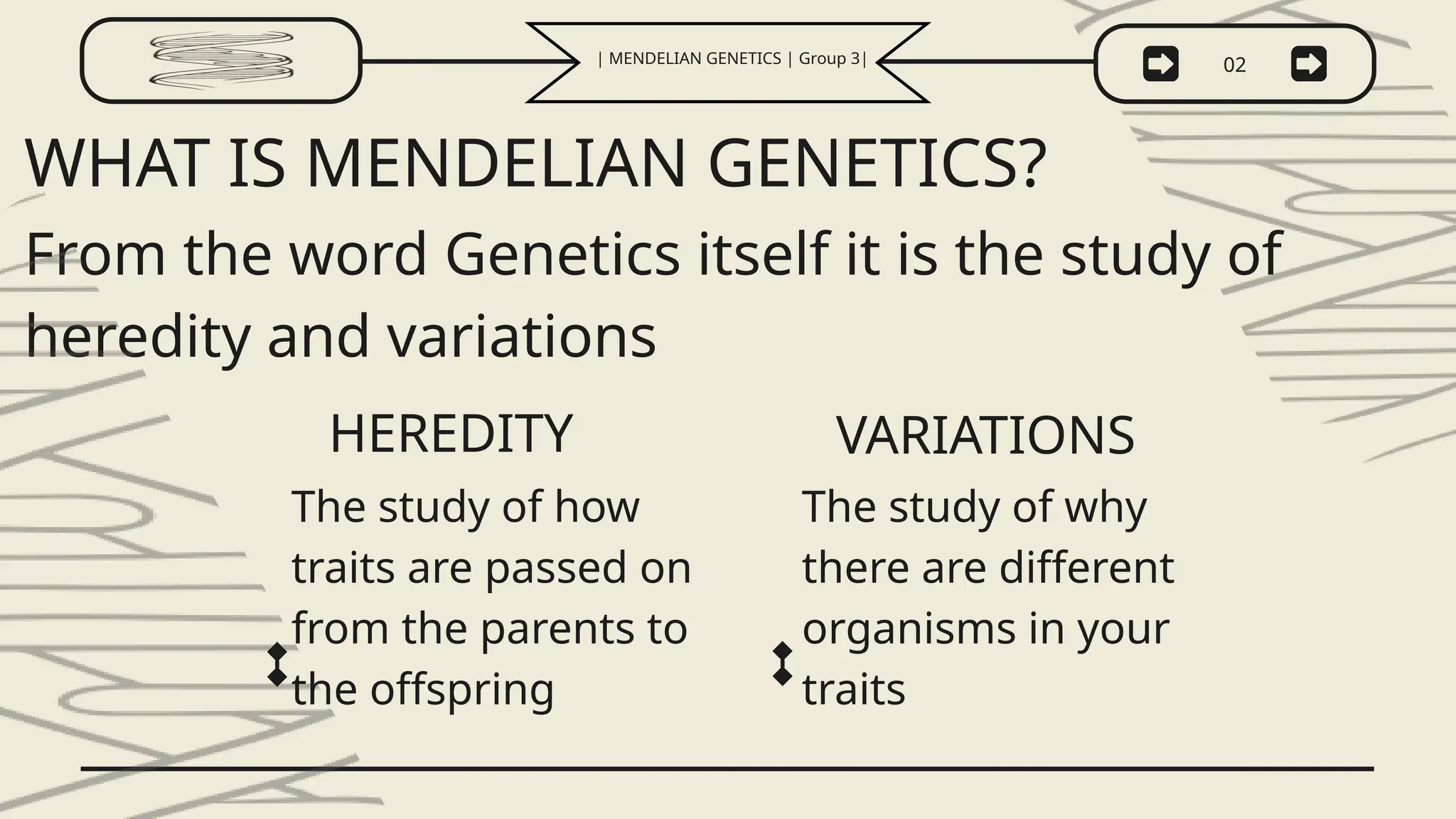 | MENDELIAN GENETICS | Group 3|

02

WHAT IS MENDELIAN GENETICS?

From the word Genetics itself it is the study of heredity and variations

HEREDITY

The study of how traits are passed on from the parents to the offspring

VARIATIONS

The study of why there are different organisms in your traits